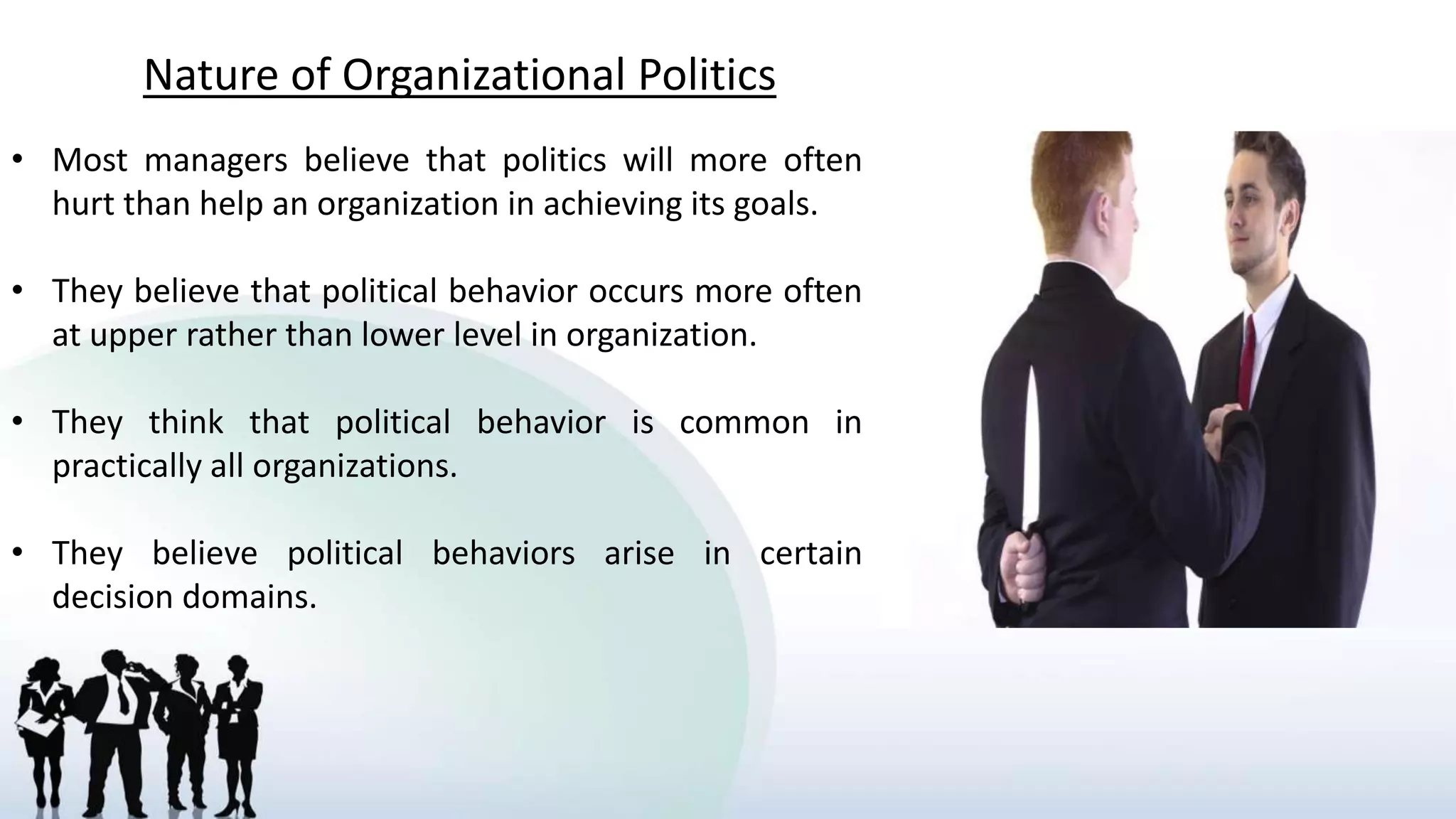 Nature of Organizational Politics

• Most managers believe that politics will more often hurt than help an organization in achieving its goals.

• They believe that political behavior occurs more often at upper rather than lower level in organization.

• They think that political behavior is common in practically all organizations.

• They believe political behaviors arise in certain decision domains.